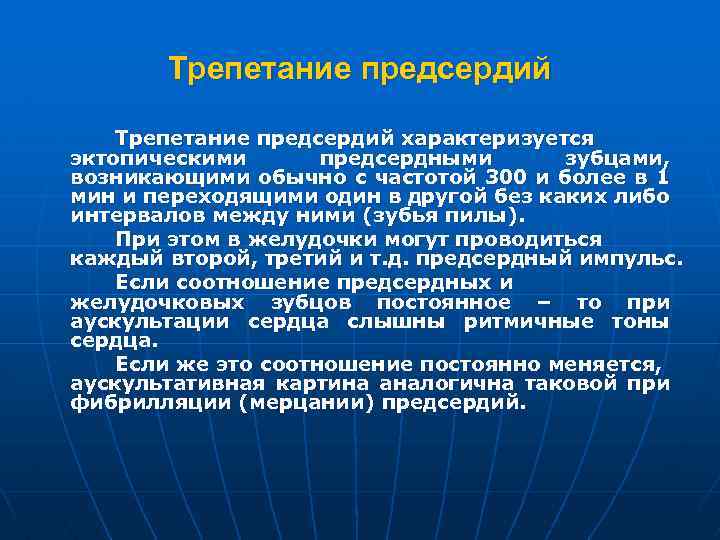 Трепетание предсердий

Трепетание предсердий характеризуется эктопическими предсердными зубцами, возникающими обычно с частотой 300 и более в 1 мин и переходящими один в другой без каких либо интервалов между ними (зубья пилы).

При этом в желудочки могут проводиться каждый второй, третий и т.д. предсердный импульс.

Если соотношение предсердных и желудочковых зубцов постоянное – то при аускультации сердца слышны ритмичные тоны сердца.

Если же это соотношение постоянно меняется, аускультативная картина аналогична таковой при фибрилляции (мерцании) предсердий.